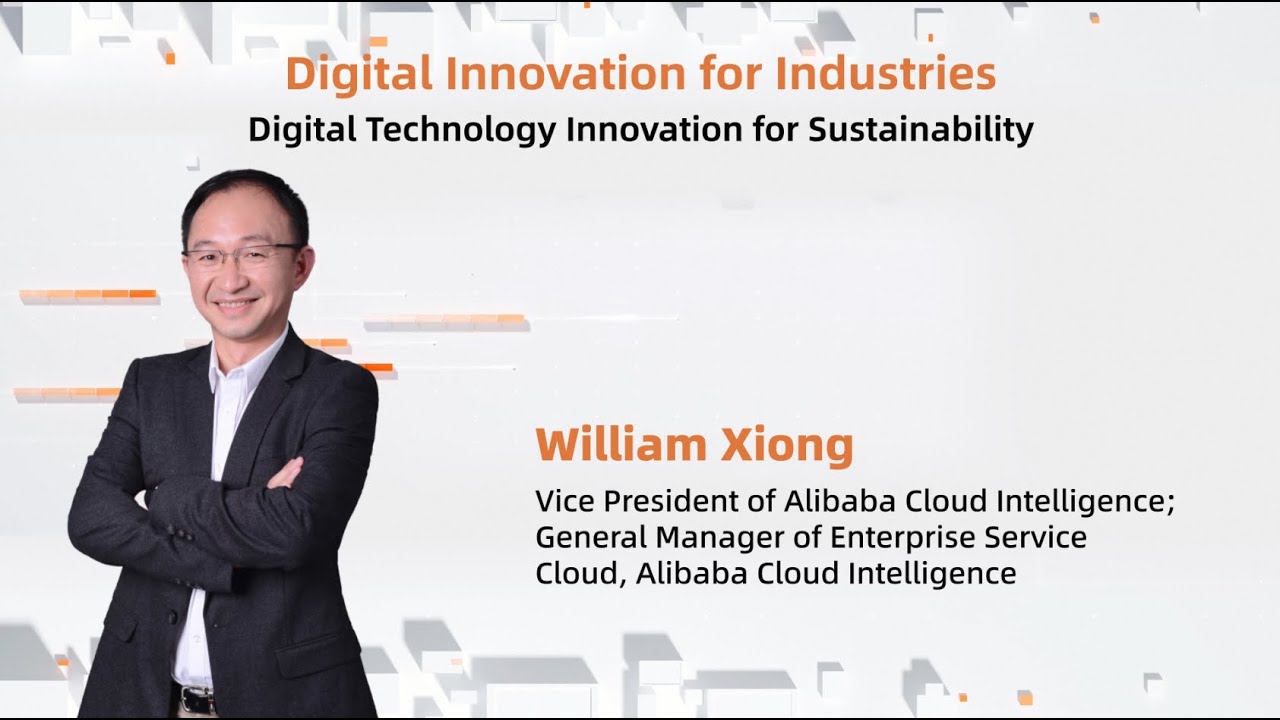 Digital Innovation for Industries

Digital Technology Innovation for Sustainability

William Xiong

Vice President of Alibaba Cloud Intelligence;
General Manager of Enterprise Service Cloud, Alibaba Cloud Intelligence